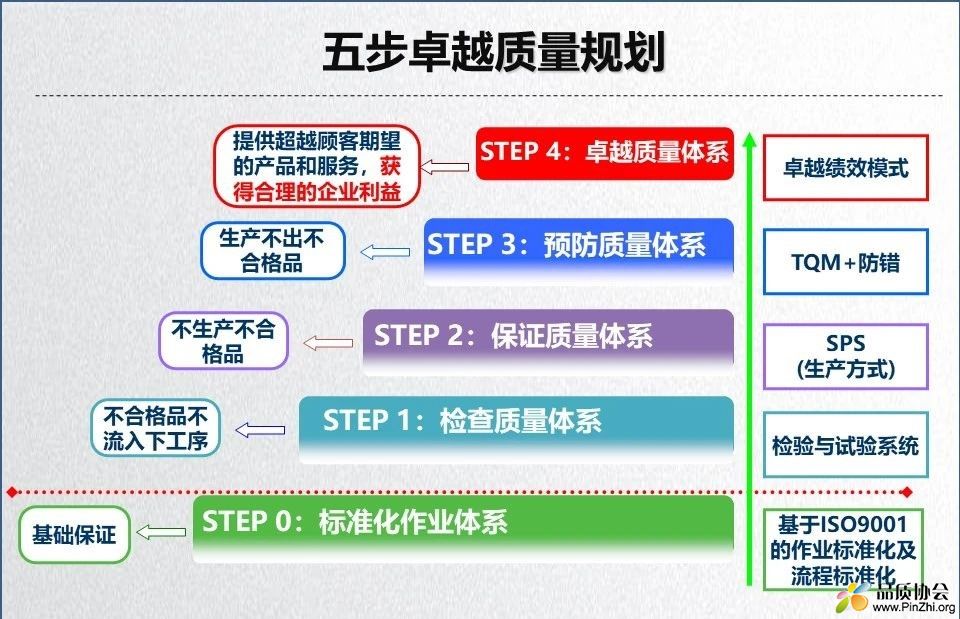 五步卓越质量规划

提供超越顾客期望的产品和服务，获得合理的企业利益

STEP 4：卓越质量体系

卓越绩效模式

生产不出不合格品

STEP 3：预防质量体系

TQM+防错

不生产不合格品

STEP 2：保证质量体系

SPS
(生产方式)

不合格品不流入下工序

STEP 1：检查质量体系

检验与试验系统

基础保证

STEP 0：标准化作业体系

基于ISO9001的作业标准化及流程标准化

品质协会
www.PinZhi.org